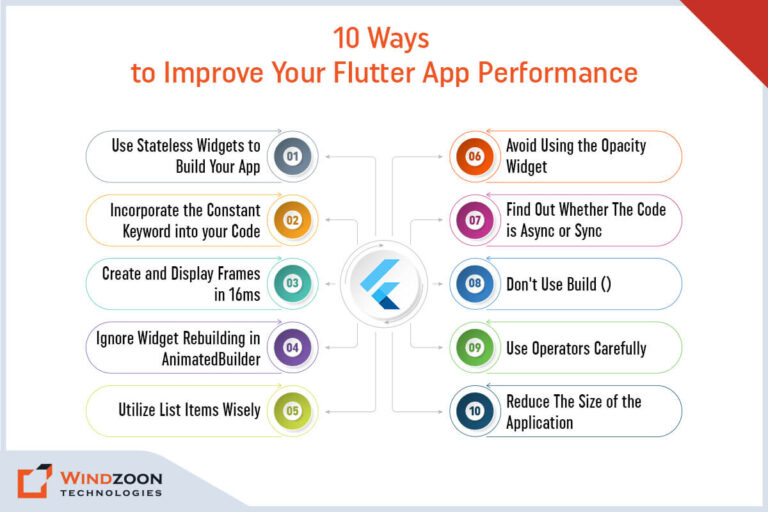 10 Ways
to Improve Your Flutter App Performance

Use Stateless Widgets to Build Your App 01

Incorporate the Constant Keyword into your Code 02

Create and Display Frames in 16ms 03

Ignore Widget Rebuilding in AnimatedBuilder 04

Utilize List Items Wisely 05

06 Avoid Using the Opacity Widget

07 Find Out Whether The Code is Async or Sync

08 Don't Use Build ()

09 Use Operators Carefully

10 Reduce The Size of the Application

WINDZOON TECHNOLOGIES